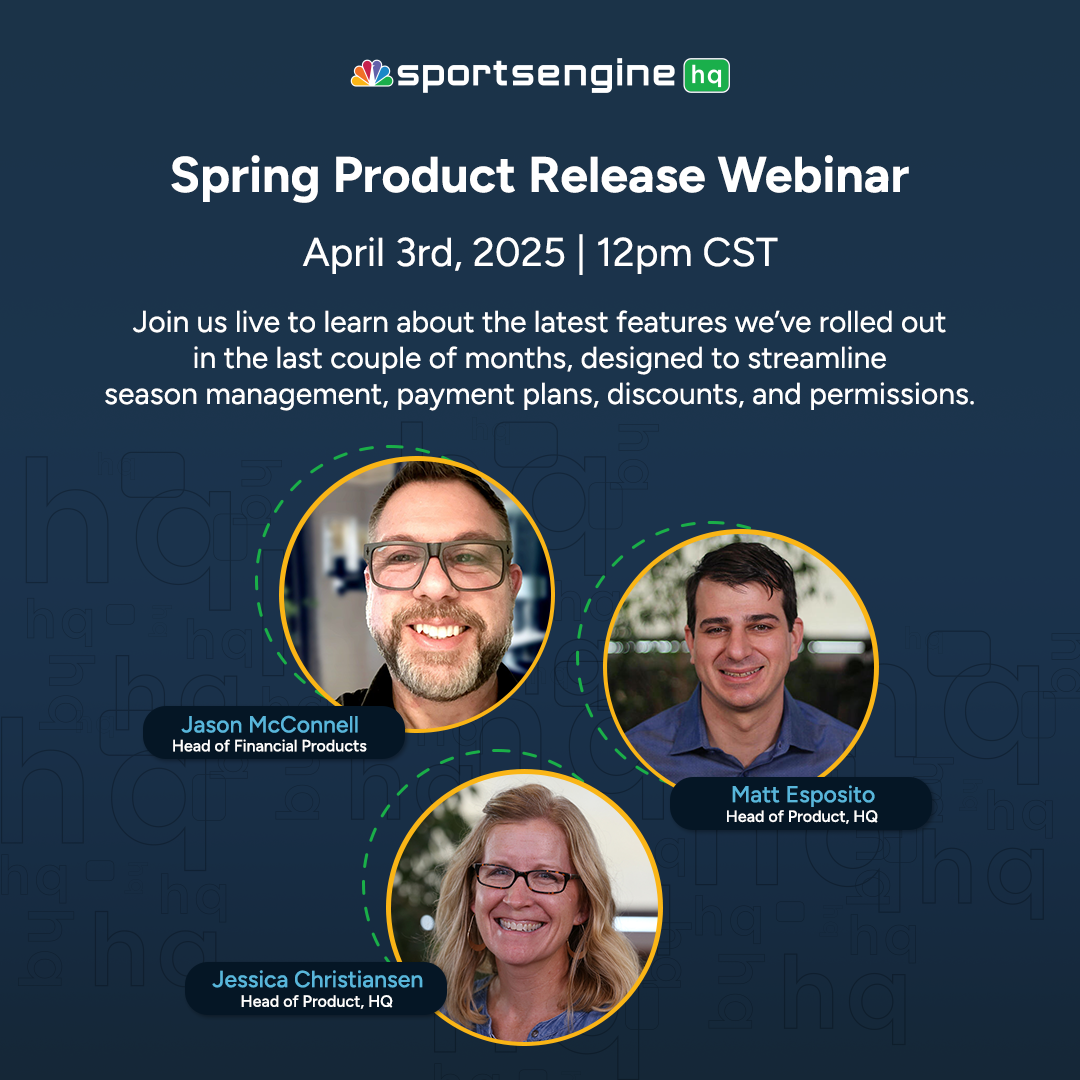 sportsengine hq

Spring Product Release Webinar

April 3rd, 2025 | 12pm CST

Join us live to learn about the latest features we've rolled out in the last couple of months, designed to streamline season management, payment plans, discounts, and permissions.

Jason McConnell
Head of Financial Products

Matt Esposito
Head of Product, HQ

Jessica Christiansen
Head of Product, HQ